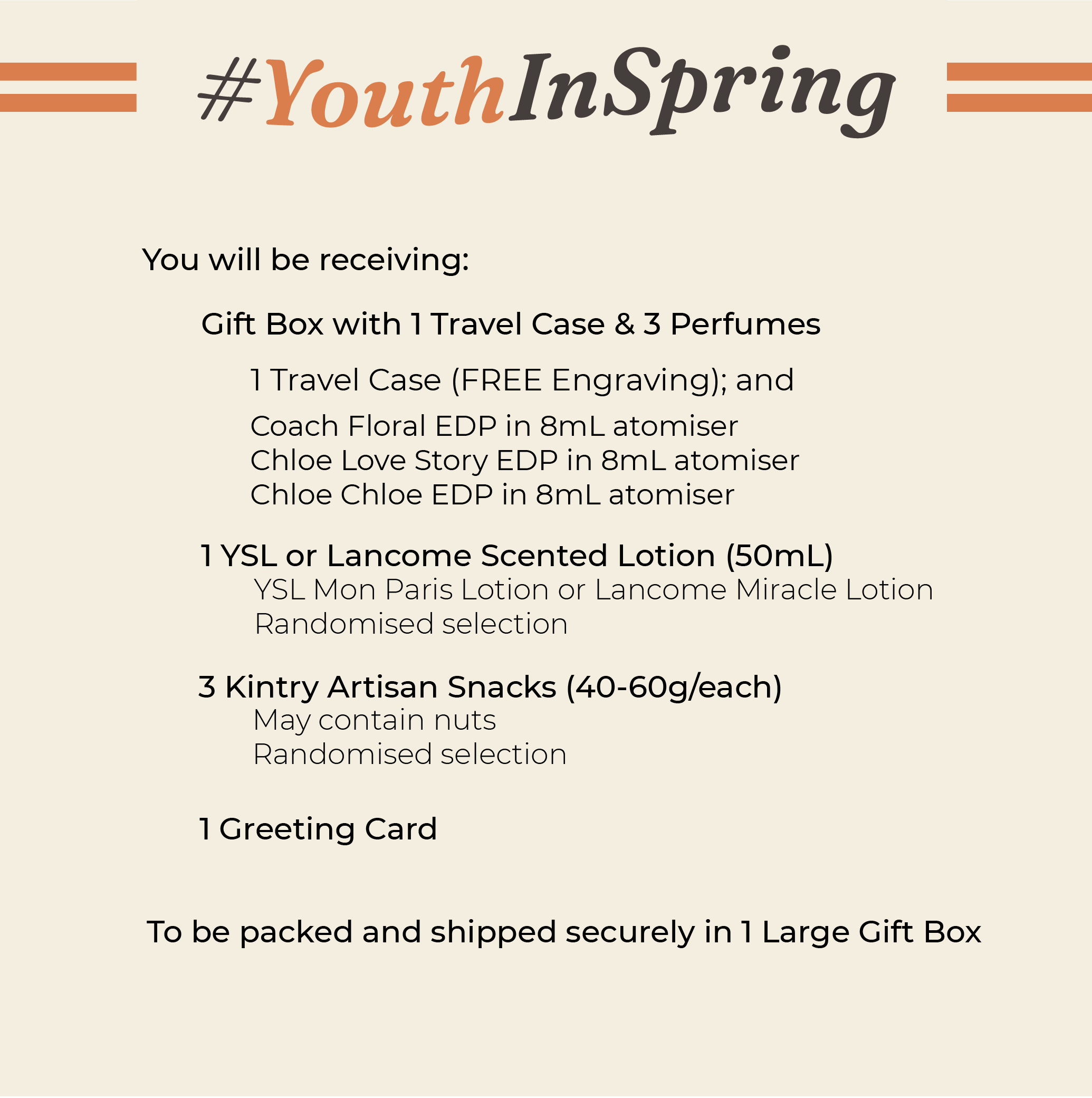 #YouthInSpring

You will be receiving:

Gift Box with 1 Travel Case & 3 Perfumes

1 Travel Case (FREE Engraving); and

Coach Floral EDP in 8mL atomiser
Chloe Love Story EDP in 8mL atomiser
Chloe Chloe EDP in 8mL atomiser

1 YSL or Lancome Scented Lotion (50mL)
YSL Mon Paris Lotion or Lancome Miracle Lotion
Randomised selection

3 Kintry Artisan Snacks (40-60g/each)
May contain nuts
Randomised selection

1 Greeting Card

To be packed and shipped securely in 1 Large Gift Box